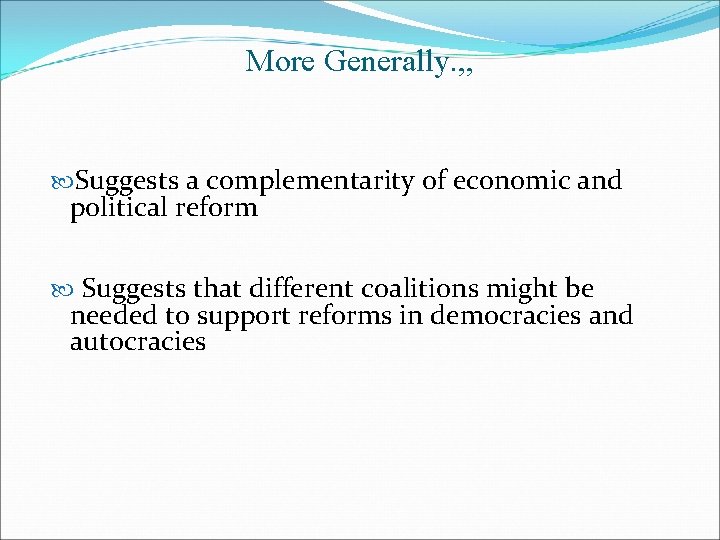 More Generally.,,

Suggests a complementarity of economic and political reform

Suggests that different coalitions might be needed to support reforms in democracies and autocracies